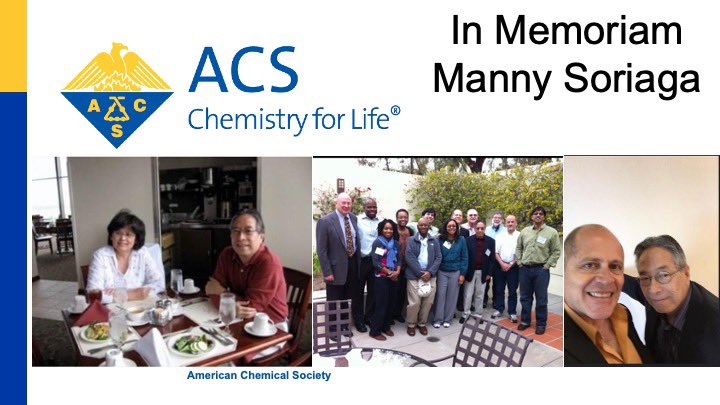 A C S

ACS
Chemistry for Life®

In Memoriam
Manny Soriaga

American Chemical Society